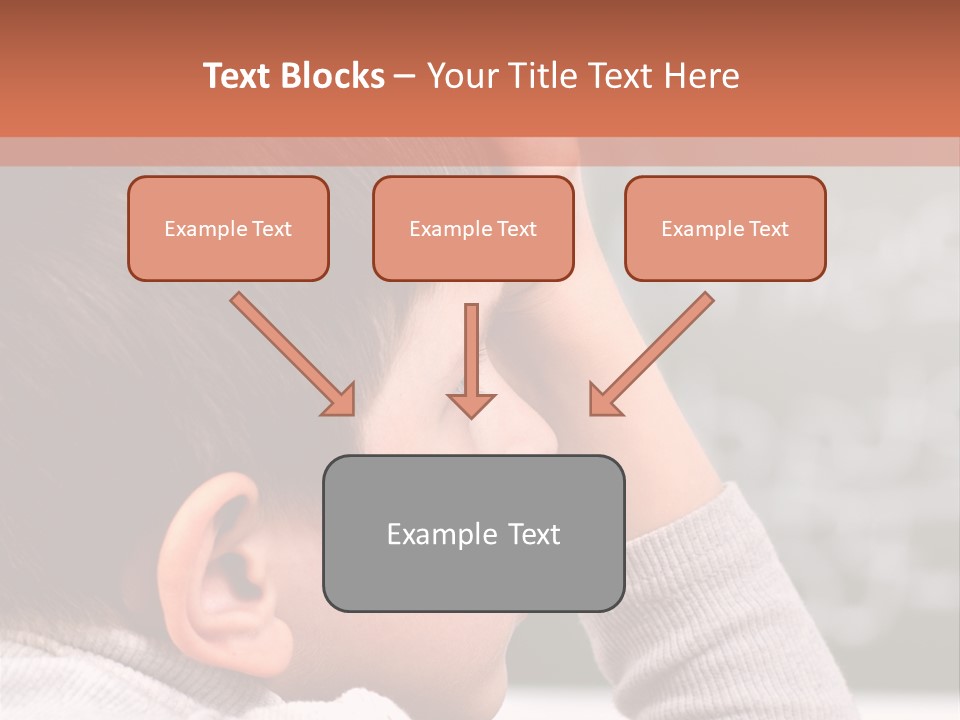 Text Blocks – Your Title Text Here

Example Text

Example Text

Example Text

Example Text